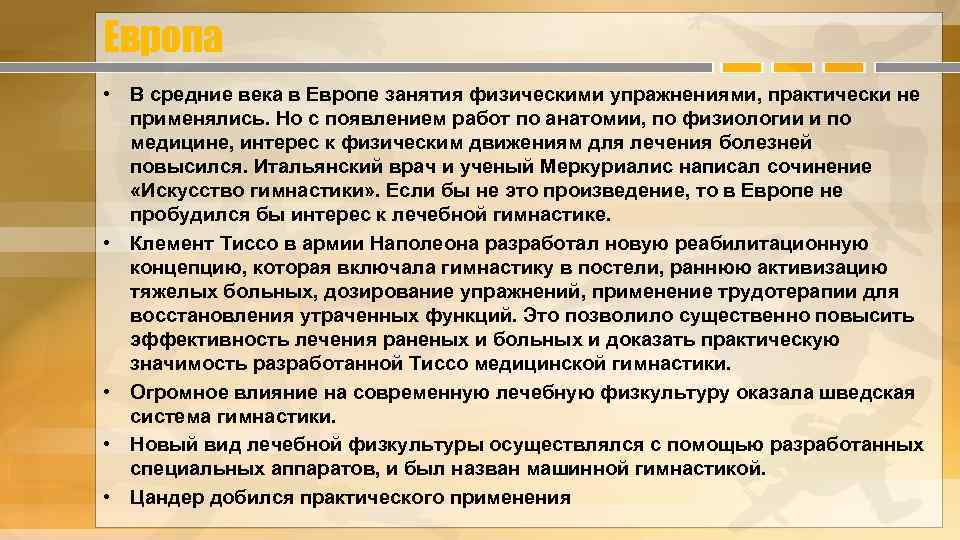 Европа

• В средние века в Европе занятия физическими упражнениями, практически не применялись. Но с появлением работ по анатомии, по физиологии и по медицине, интерес к физическим движениям для лечения болезней повысился. Итальянский врач и ученый Меркуриалис написал сочинение «Искусство гимнастики». Если бы не это произведение, то в Европе не пробудился бы интерес к лечебной гимнастике.

• Клемент Тиссо в армии Наполеона разработал новую реабилитационную концепцию, которая включала гимнастику в постели, раннюю активизацию тяжелых больных, дозирование упражнений, применение трудотерапии для восстановления утраченных функций. Это позволило существенно повысить эффективность лечения раненых и больных и доказать практическую значимость разработанной Тиссо медицинской гимнастики.

• Огромное влияние на современную лечебную физкультуру оказала шведская система гимнастики.

• Новый вид лечебной физкультуры осуществлялся с помощью разработанных специальных аппаратов, и был назван машинной гимнастикой.

• Цандер добился практического применения